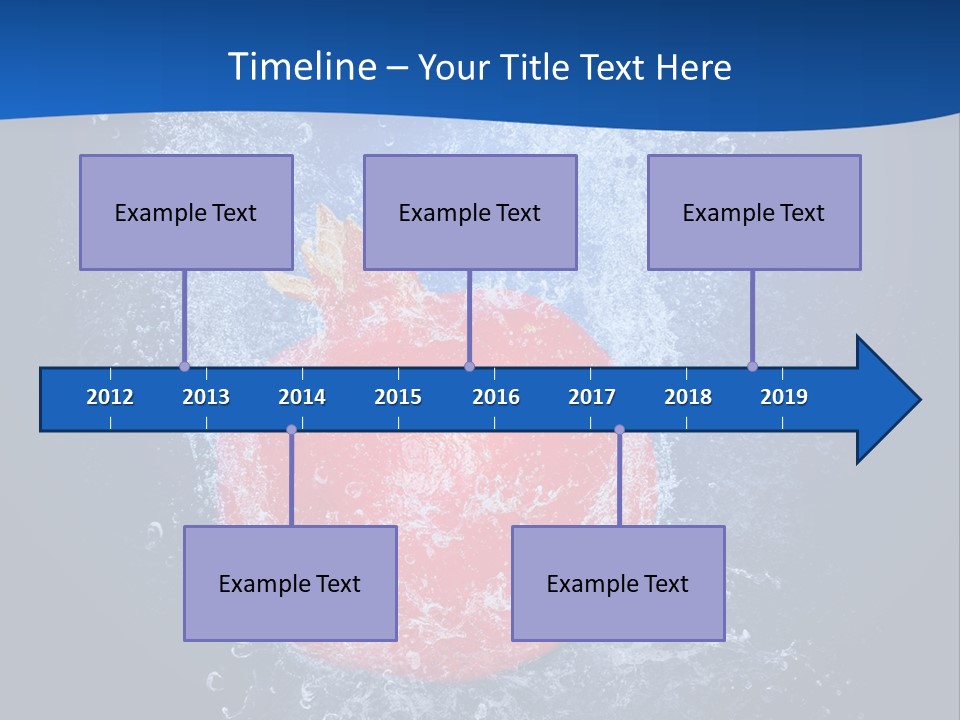 Timeline – Your Title Text Here

Example Text

Example Text

Example Text

2012 2013 2014 2015 2016 2017 2018 2019

Example Text

Example Text